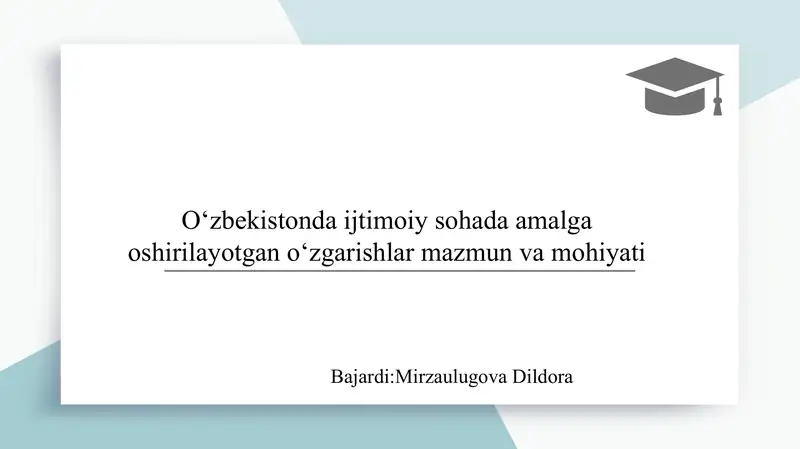 O‘zbekistonda ijtimoiy sohada amalga oshirilayotgan o‘zgarishlar mazmun va mohiyati

Bajardi:Mirzaulugova Dildora